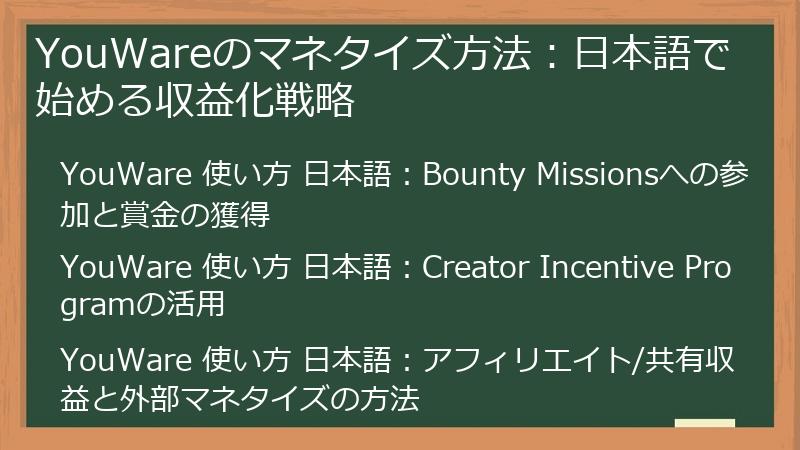 YouWareのマネタイズ方法：日本語で始める収益化戦略

YouWare 使い方 日本語：Bounty Missionsへの参加と賞金の獲得

YouWare 使い方 日本語：Creator Incentive Programの活用

YouWare 使い方 日本語：アフィリエイト/共有収益と外部マネタイズの方法